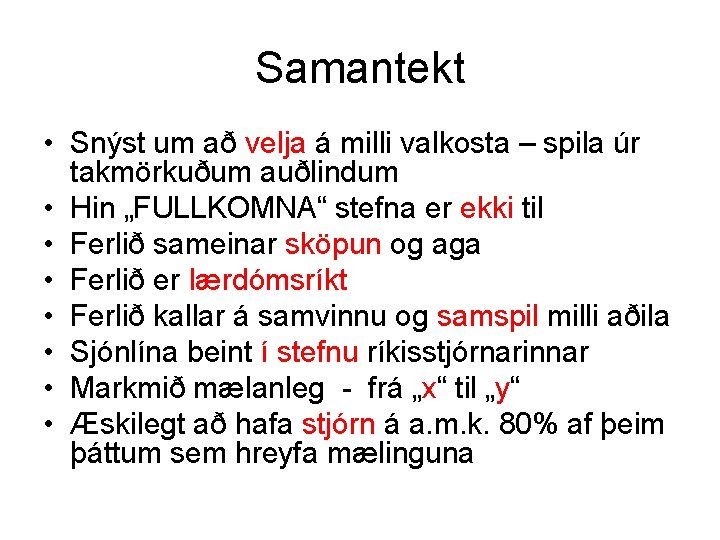 Samantekt

• Snýst um að velja á milli valkosta – spila úr takmörkuðum auðlindum
• Hin „FULLKOMNA“ stefna er ekki til
• Ferlið sameinar sköpun og aga
• Ferlið er lærdómsríkt
• Ferlið kallar á samvinnu og samspil milli aðila
• Sjónlína beint í stefnu ríkisstjórnarinnar
• Markmið mælanleg - frá „x“ til „y“
• Æskilegt að hafa stjórn á a.m.k. 80% af þeim þáttum sem hreyfa mælinguna